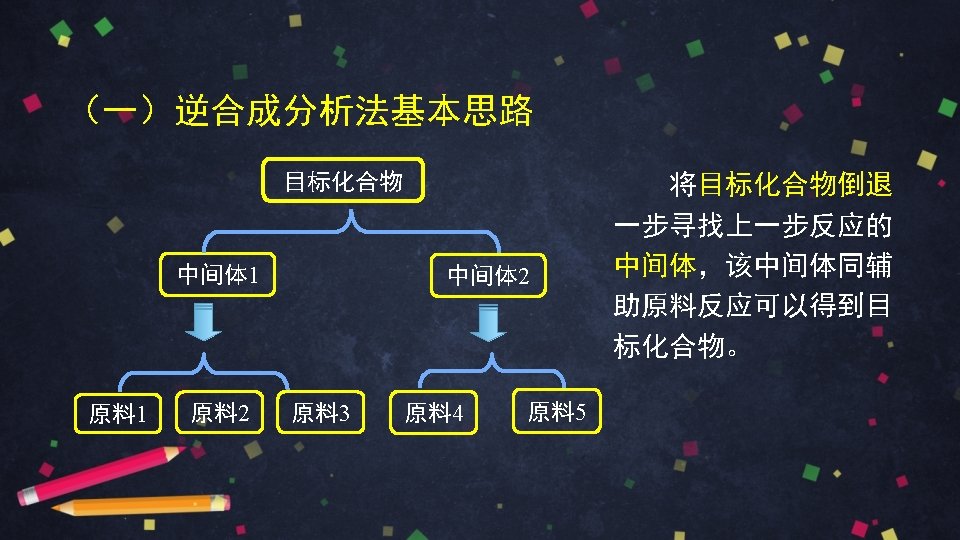 （一）逆合成分析法基本思路

目标化合物

中间体1

中间体2

原料1

原料2

原料3

原料4

原料5

将目标化合物倒退一步寻找上一步反应的中间体，该中间体同辅助原料反应可以得到目标化合物。